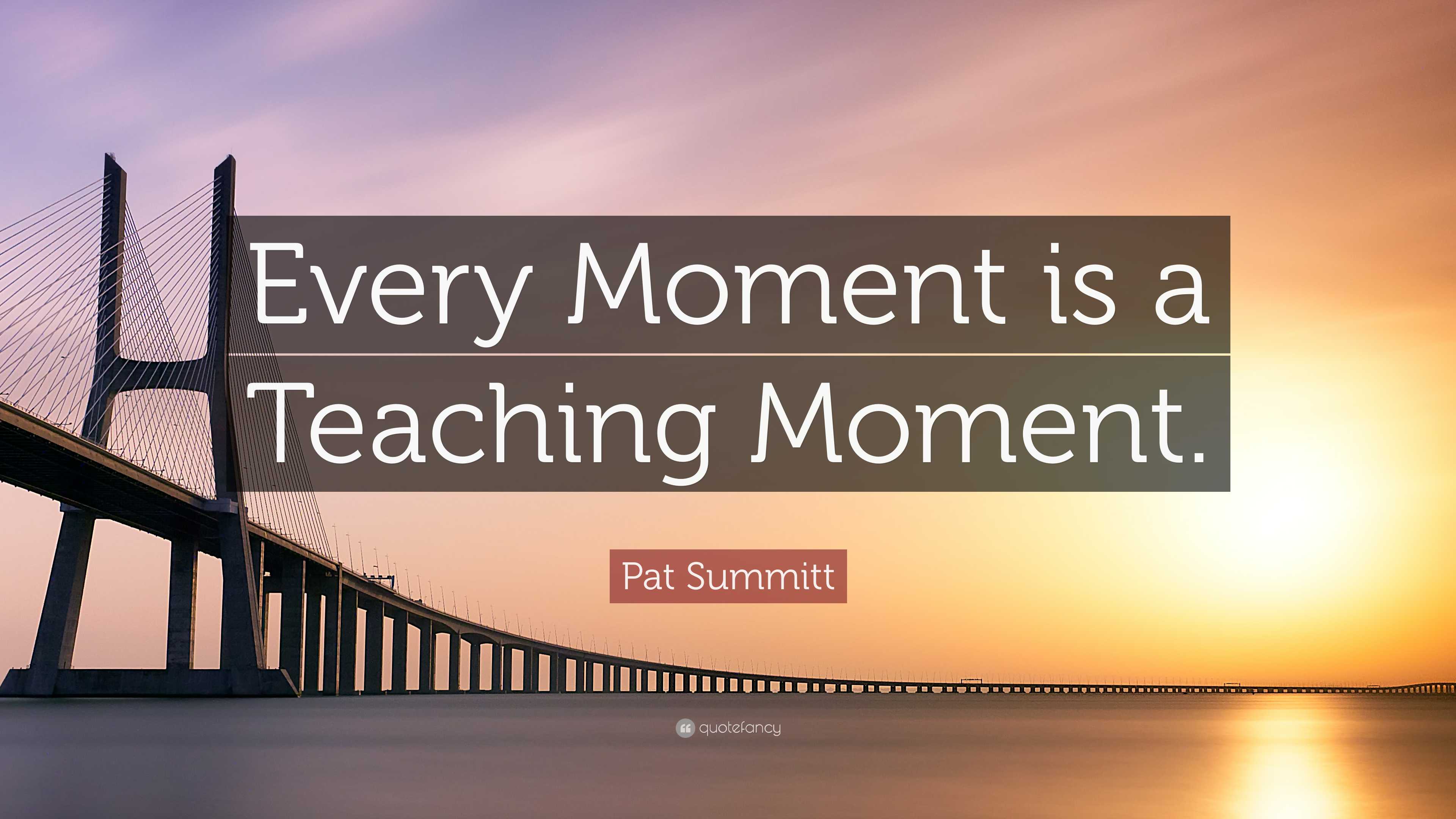 Every Moment is a Teaching Moment.

Pat Summitt

quotefancy